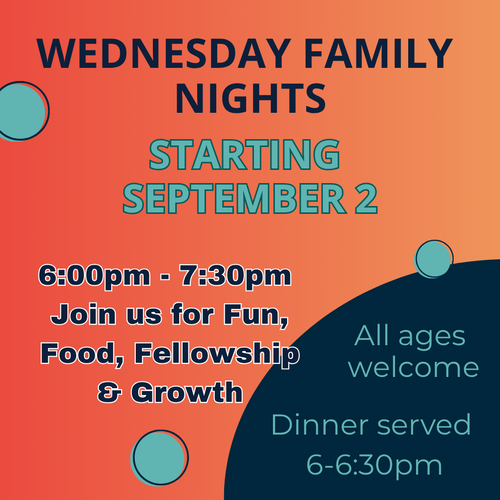 WEDNESDAY FAMILY NIGHTS

STARTING SEPTEMBER 2

6:00pm - 7:30pm
Join us for Fun, Food, Fellowship & Growth

All ages welcome

Dinner served 6-6:30pm